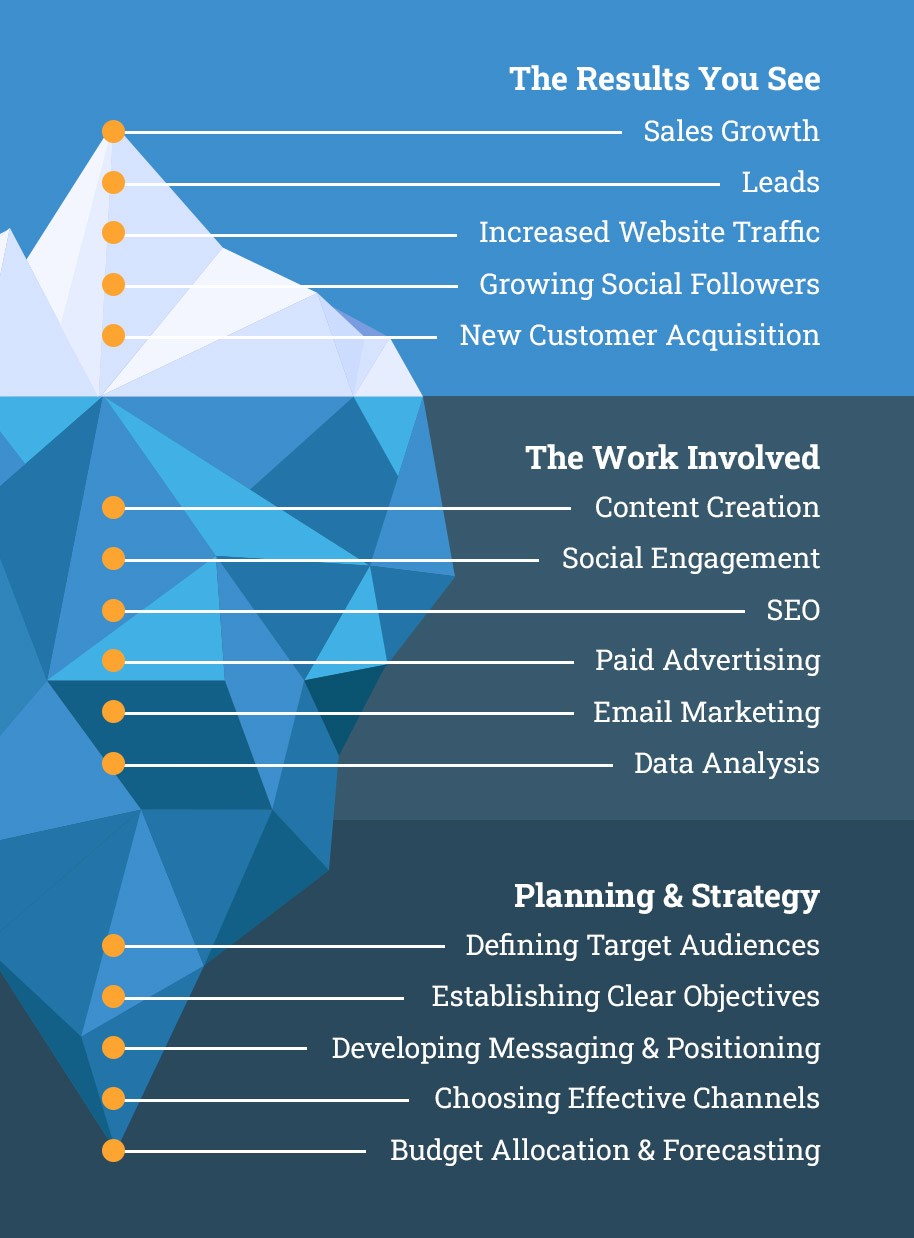 The Results You See

Sales Growth

Leads

Increased Website Traffic

Growing Social Followers

New Customer Acquisition

The Work Involved

Content Creation

Social Engagement

SEO

Paid Advertising

Email Marketing

Data Analysis

Planning & Strategy

Defining Target Audiences

Establishing Clear Objectives

Developing Messaging & Positioning

Choosing Effective Channels

Budget Allocation & Forecasting